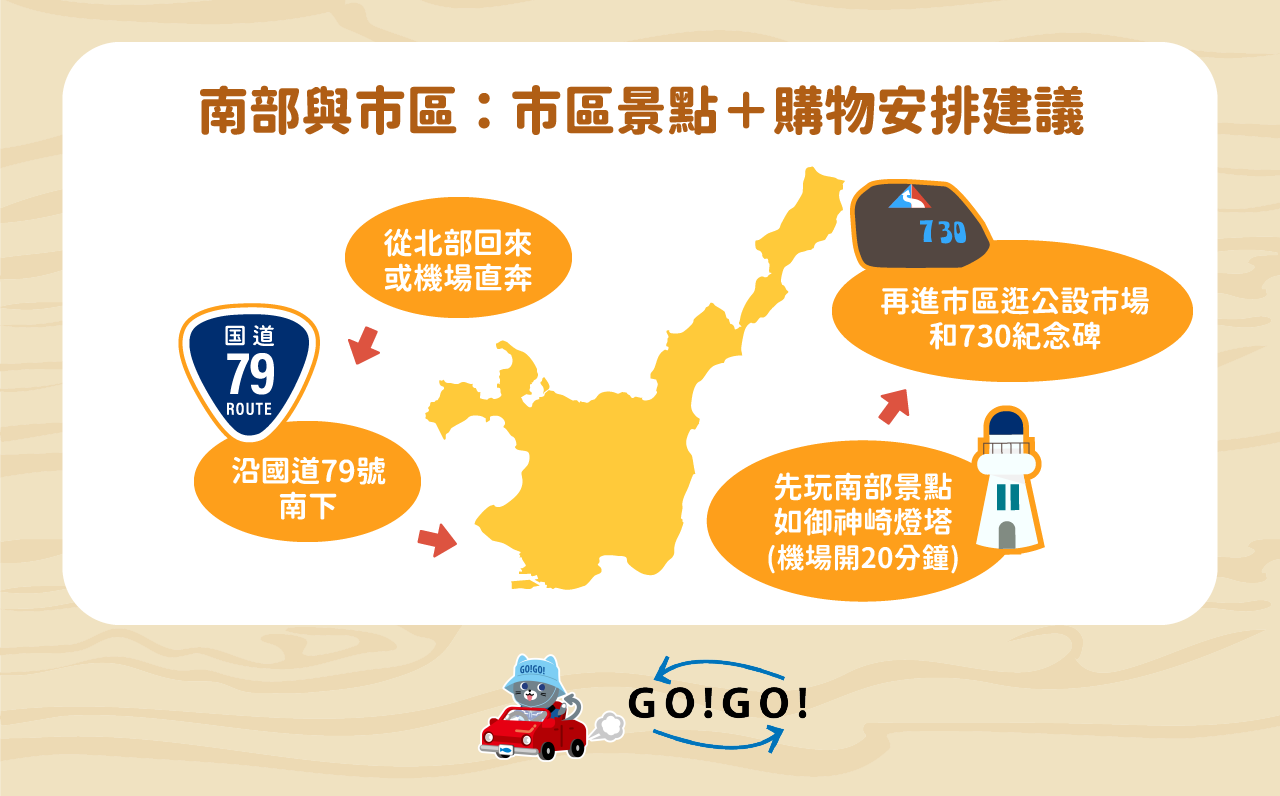 南部與市區：市區景點＋購物安排建議

從北部回來
或機場直奔

国道
79
ROUTE

沿國道79號
南下

730

再進市區逛公設市場
和730紀念碑

先玩南部景點
如御神崎燈塔
(機場開20分鐘)

GO!GO!

GO!GO!